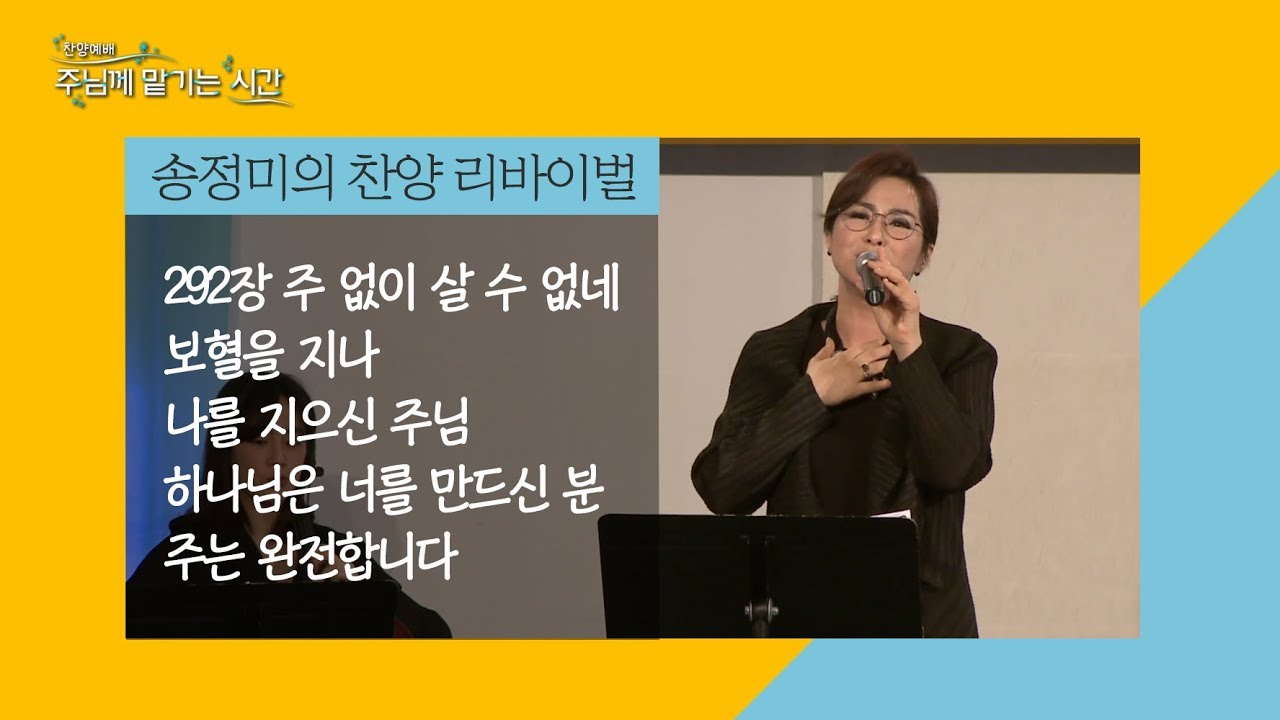 찬양예배
주님께 맡기는 시간

송정미의 찬양 리바이벌

292장 주 없이 살 수 없네
보혈을 지나
나를 지으신 주님
하나님은 너를 만드신 분
주는 완전합니다